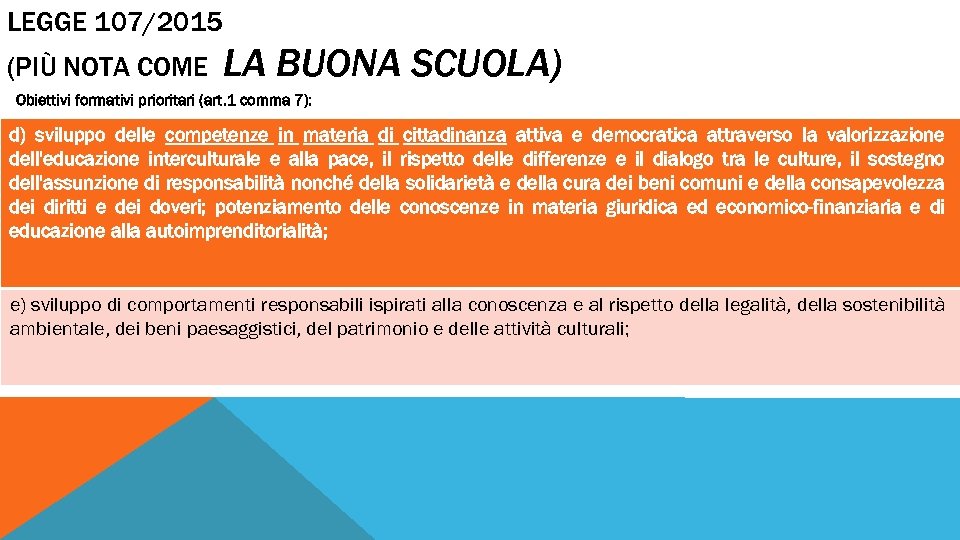 LEGGE 107/2015
(PIÙ NOTA COME LA BUONA SCUOLA)

Obiettivi formativi prioritari (art.1 comma 7):

d) sviluppo delle competenze in materia di cittadinanza attiva e democratica attraverso la valorizzazione dell'educazione interculturale e alla pace, il rispetto delle differenze e il dialogo tra le culture, il sostegno dell'assunzione di responsabilità nonché della solidarietà e della cura dei beni comuni e della consapevolezza dei diritti e dei doveri; potenziamento delle conoscenze in materia giuridica ed economico-finanziaria e di educazione alla autoimprenditorialità;

e) sviluppo di comportamenti responsabili ispirati alla conoscenza e al rispetto della legalità, della sostenibilità ambientale, dei beni paesaggistici, del patrimonio e delle attività culturali;